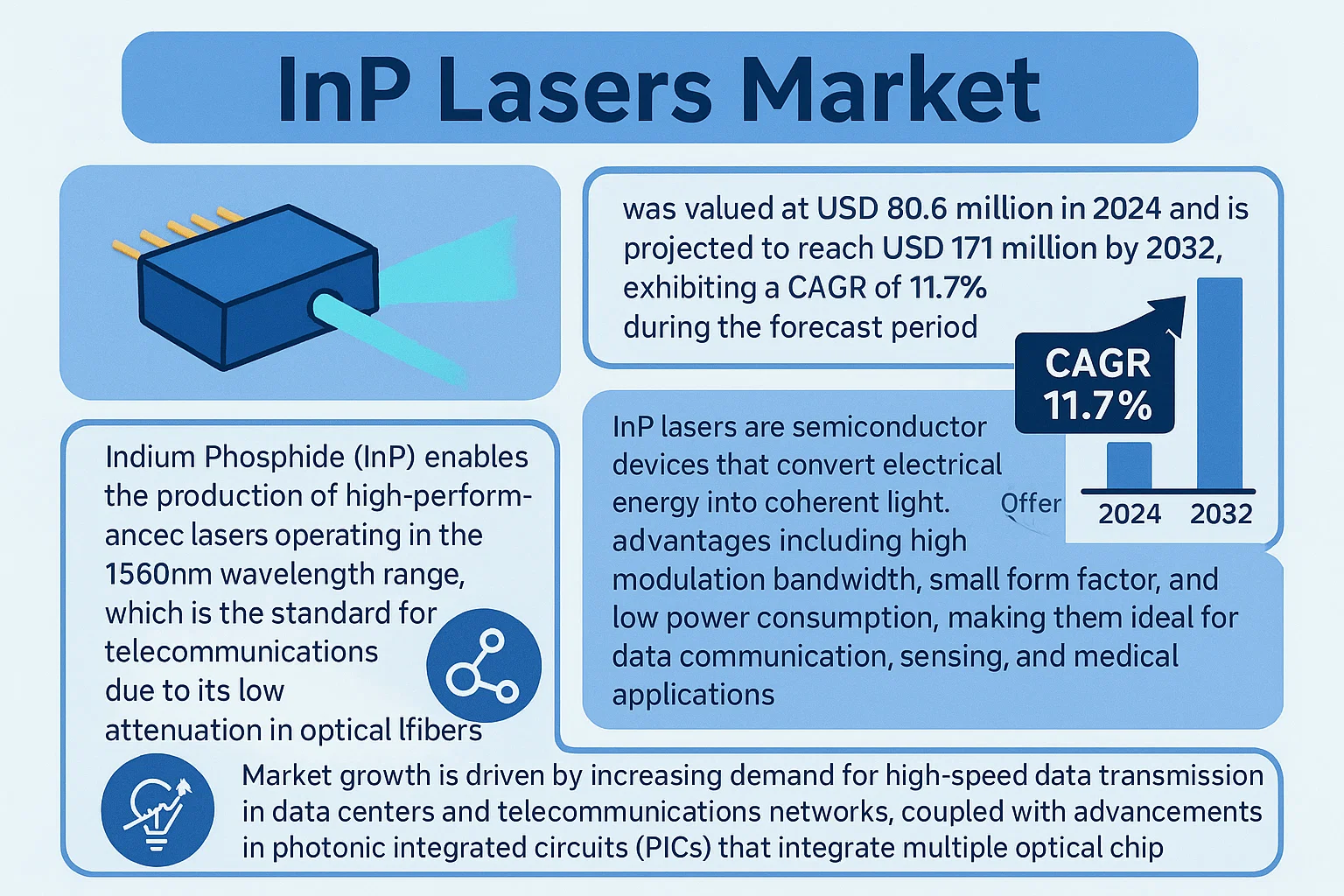 InP Lasers Market

was valued at USD 80.6 million in 2024 and is projected to reach USD 171 million by 2032, exhibiting a CAGR of 11.7% during the forecast period

CAGR 11.7%

2024 2032

Indium Phosphide (InP) enables the production of high-performancec lasers operating in the 1560nm wavelength range, which is the standard for telecommunications due to its low attenuation in optical lfibers

InP lasers are semiconductor devices that convert electrical energy into coherent light. Offer advantages including high modulation bandwidth, small form factor, and low power consumption, making them ideal for data communication, sensing, and medical applications

Market growth is driven by increasing demand for high-speed data transmission in data centers and telecommunications networks, coupled with advancements in photonic integrated circuits (PICs) that integrate multiple optical chip